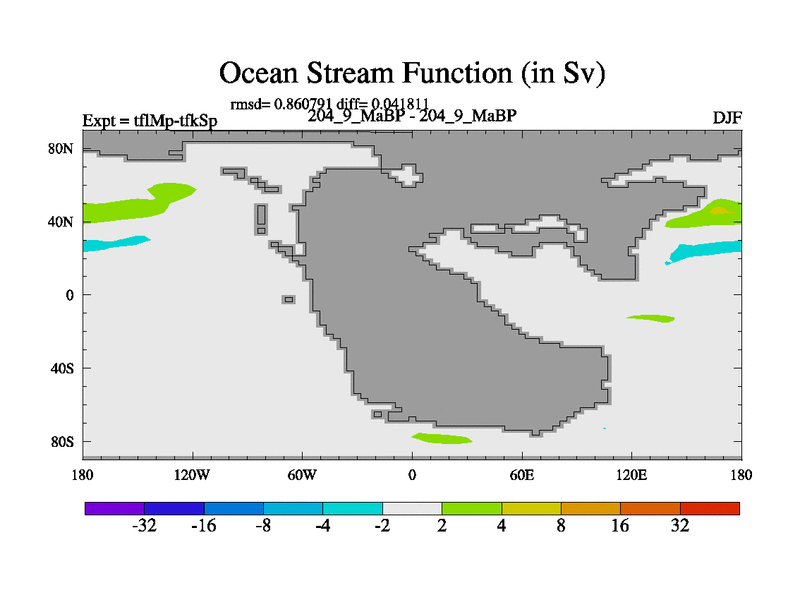 Ocean Stream Function (in Sv)

rmsd= 0.860791 diff= 0.041811

Expt = tflMp-tfkSp

204_9_MaBP - 204_9_MaBP

DJF

80N
40N
0
40S
80S

180
120W
60W
0
60E
120E
180

-32
-16
-8
-4
-2
2
4
8
16
32